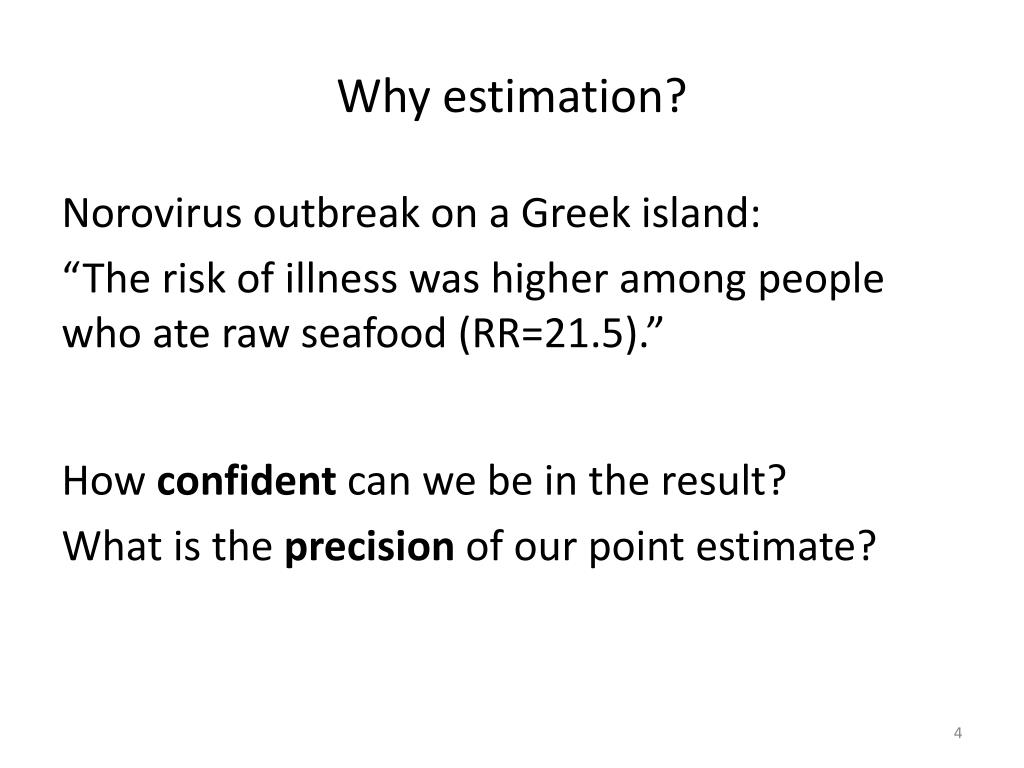 Why estimation?

Norovirus outbreak on a Greek island:

“The risk of illness was higher among people who ate raw seafood (RR=21.5).”

How **confident** can we be in the result?

What is the **precision** of our point estimate?

4